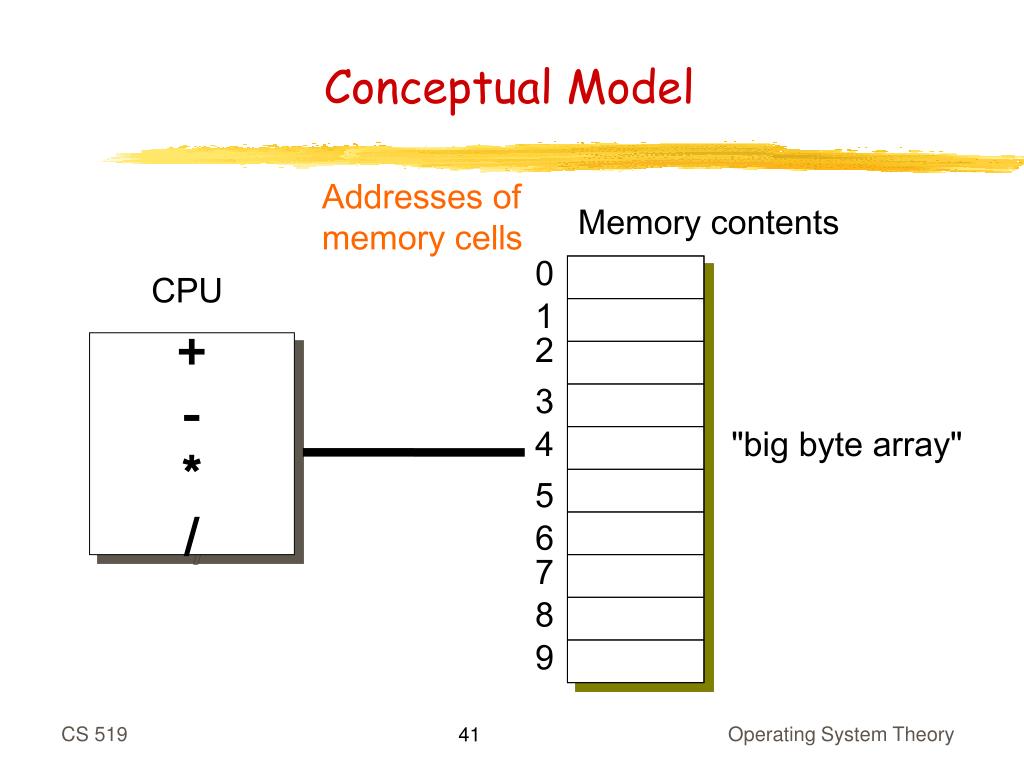 Conceptual Model

Addresses of memory cells

Memory contents

CPU

+
-
*
/

0
1
2
3
4
5
6
7
8
9

"big byte array"

CS 519

41

Operating System Theory